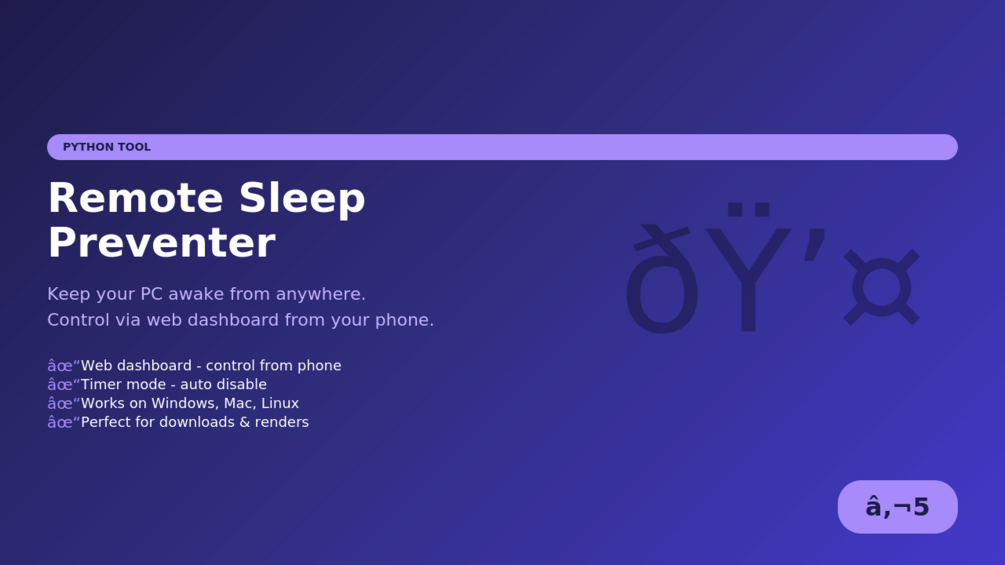 PYTHON TOOL

Remote Sleep Preventer

Keep your PC awake from anywhere.
Control via web dashboard from your phone.

âœ“Web dashboard - control from phone
âœ“Timer mode - auto disable
âœ“Works on Windows, Mac, Linux
âœ“Perfect for downloads & renders

ðŸ’¤

â‚¬5